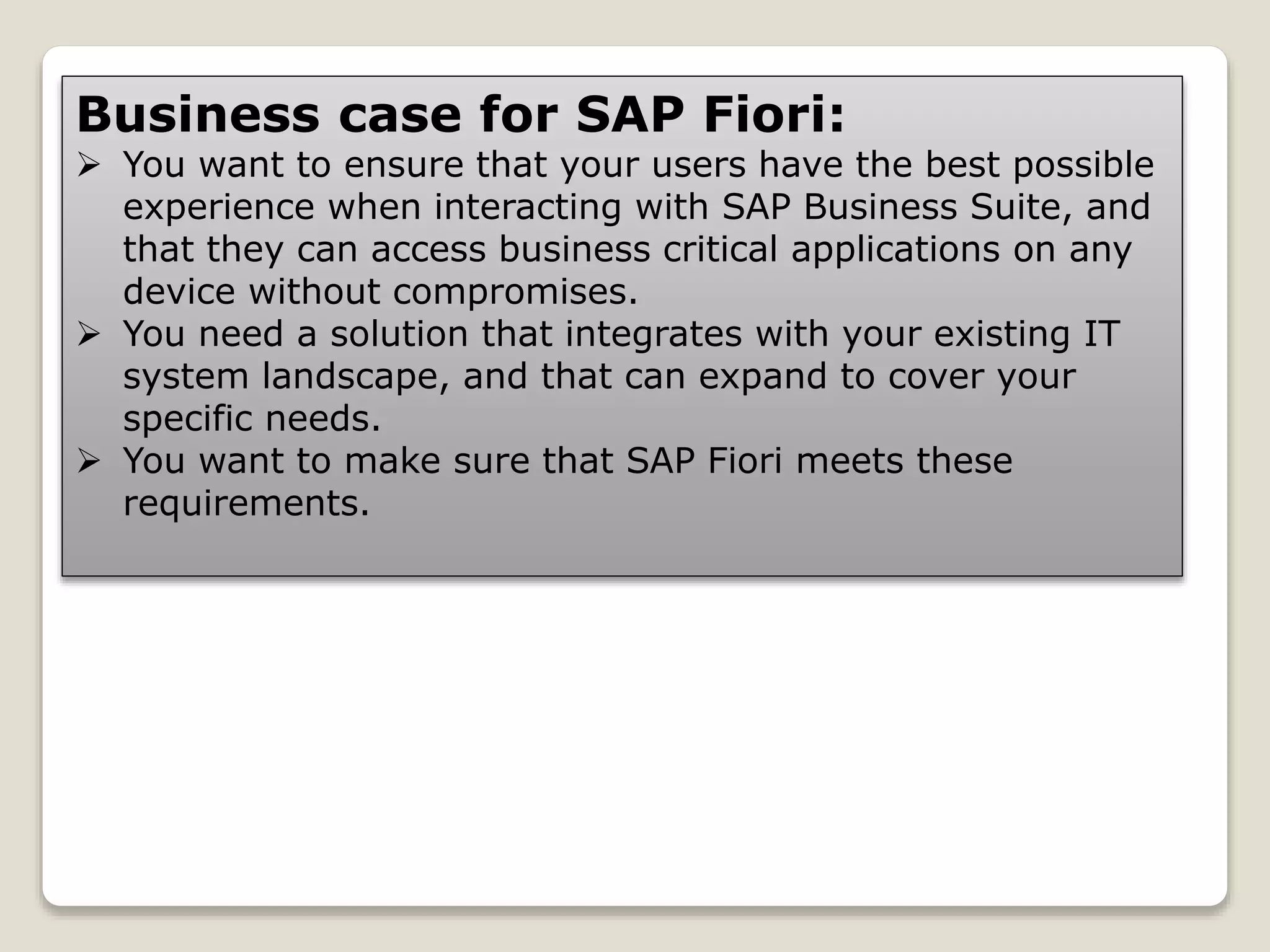 Business case for SAP Fiori:

➢ You want to ensure that your users have the best possible experience when interacting with SAP Business Suite, and that they can access business critical applications on any device without compromises.

➢ You need a solution that integrates with your existing IT system landscape, and that can expand to cover your specific needs.

➢ You want to make sure that SAP Fiori meets these requirements.